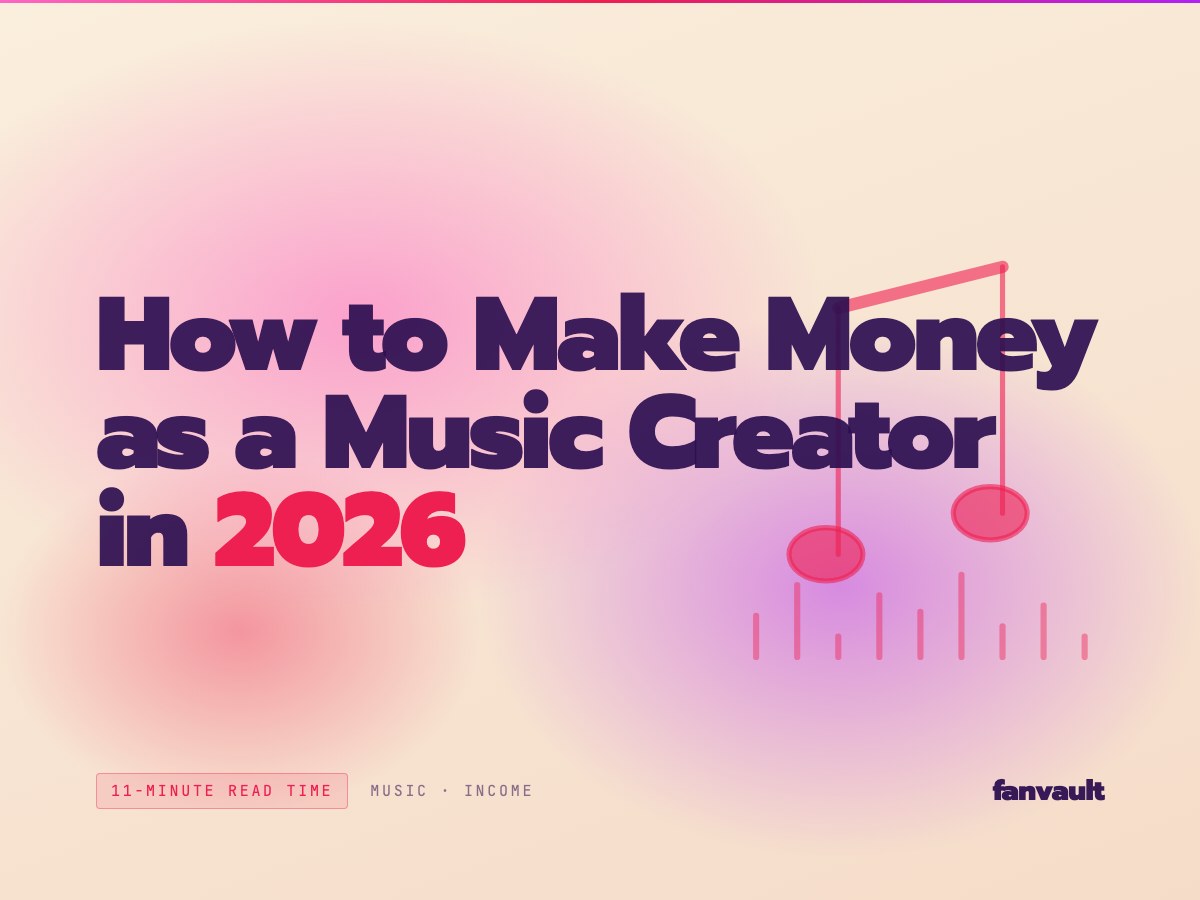 How to Make Money as a Music Creator in 2026

11-MINUTE READ TIME

MUSIC · INCOME

fanvault